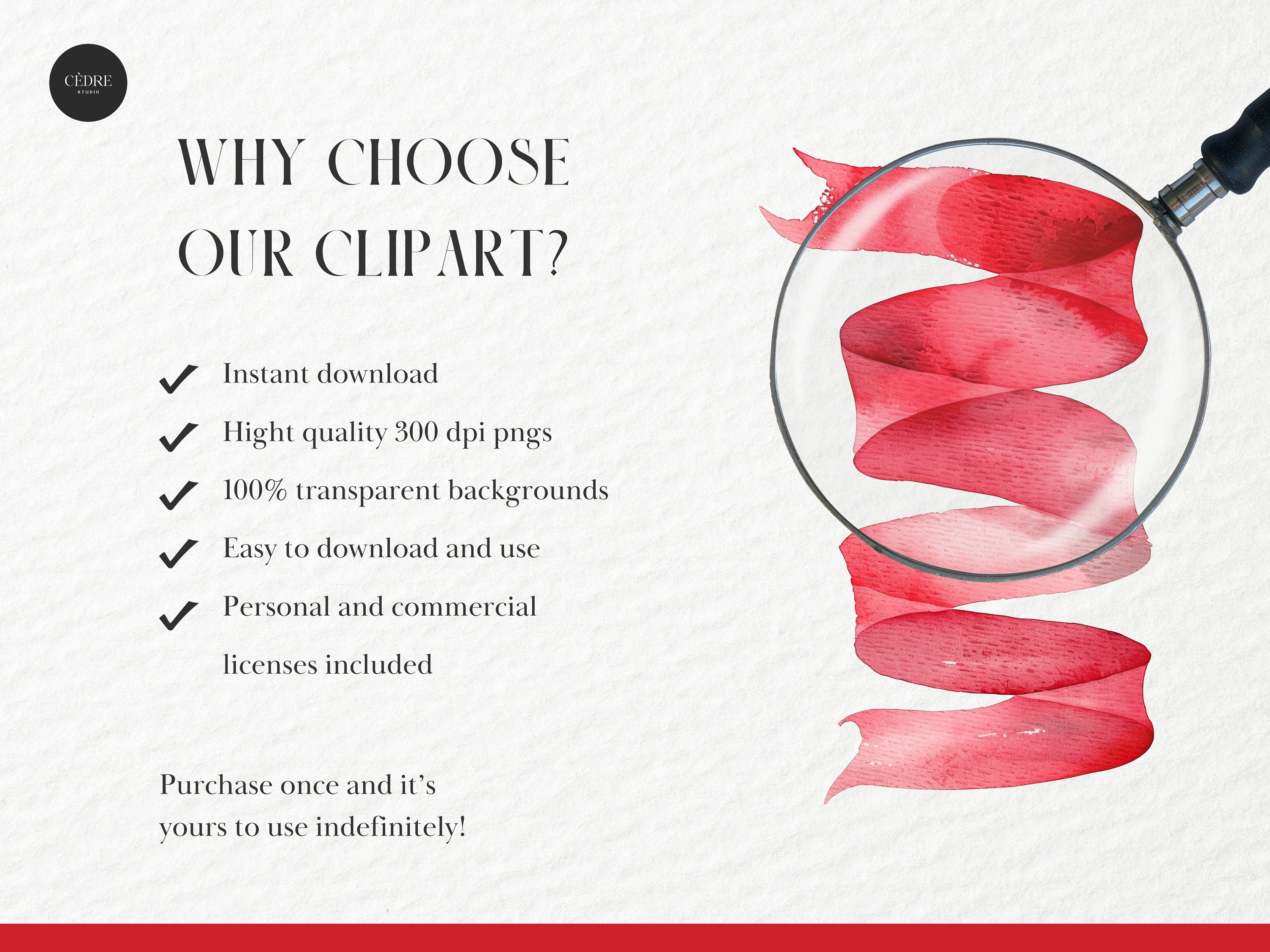 CÈDRE
STUDIO

WHY CHOOSE OUR CLIPART?

Instant download

Hight quality 300 dpi pngs

100% transparent backgrounds

Easy to download and use

Personal and commercial licenses included

Purchase once and it's yours to use indefinitely!